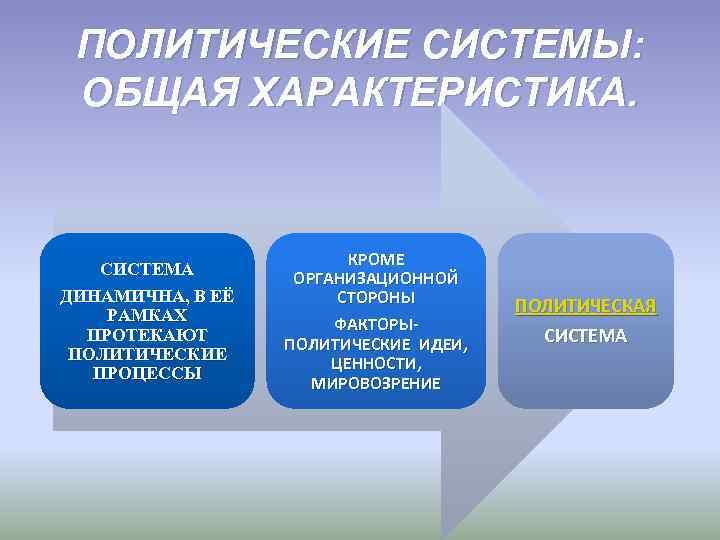 ПОЛИТИЧЕСКИЕ СИСТЕМЫ: ОБЩАЯ ХАРАКТЕРИСТИКА.

СИСТЕМА

ДИНАМИЧНА, В ЕЁ РАМКАХ ПРОТЕКАЮТ ПОЛИТИЧЕСКИЕ ПРОЦЕССЫ

КРОМЕ ОРГАНИЗАЦИОННОЙ СТОРОНЫ

ФАКТОРЫ- ПОЛИТИЧЕСКИЕ ИДЕИ, ЦЕННОСТИ, МИРОВОЗРЕНИЕ

ПОЛИТИЧЕСКАЯ

СИСТЕМА